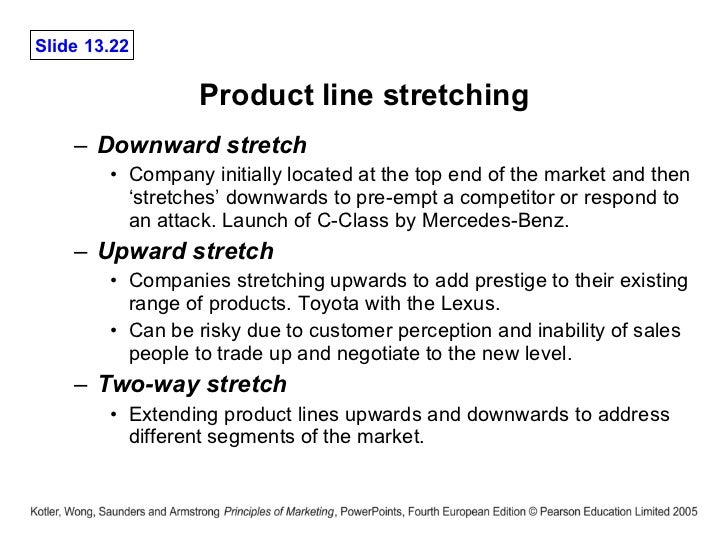 Slide 13.22

Product line stretching

– Downward stretch
  • Company initially located at the top end of the market and then ‘stretches’ downwards to pre-empt a competitor or respond to an attack. Launch of C-Class by Mercedes-Benz.
– Upward stretch
  • Companies stretching upwards to add prestige to their existing range of products. Toyota with the Lexus.
  • Can be risky due to customer perception and inability of sales people to trade up and negotiate to the new level.
– Two-way stretch
  • Extending product lines upwards and downwards to address different segments of the market.

Kotler, Wong, Saunders and Armstrong Principles of Marketing, PowerPoints, Fourth European Edition © Pearson Education Limited 2005